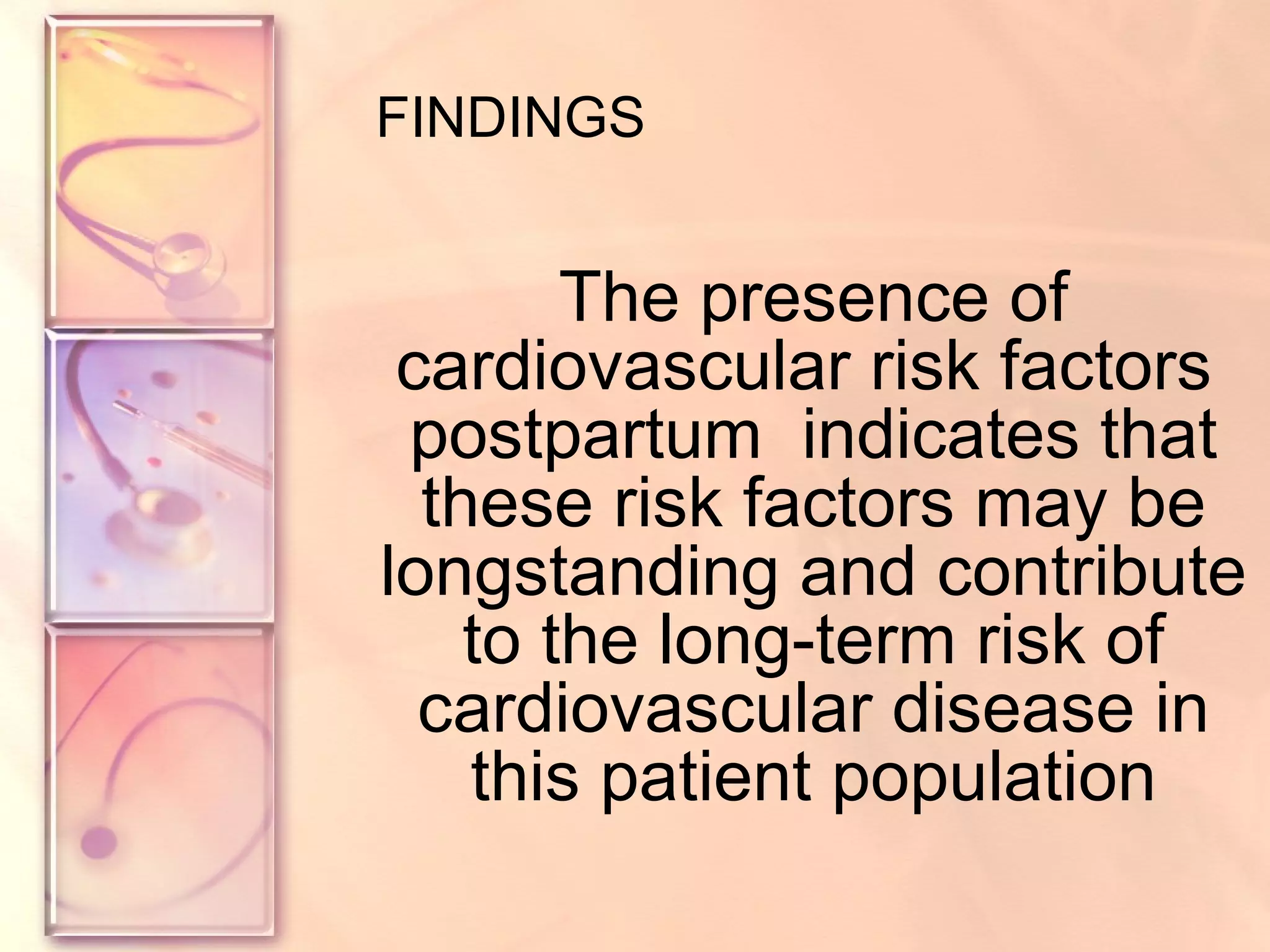 FINDINGS

The presence of cardiovascular risk factors postpartum indicates that these risk factors may be longstanding and contribute to the long-term risk of cardiovascular disease in this patient population